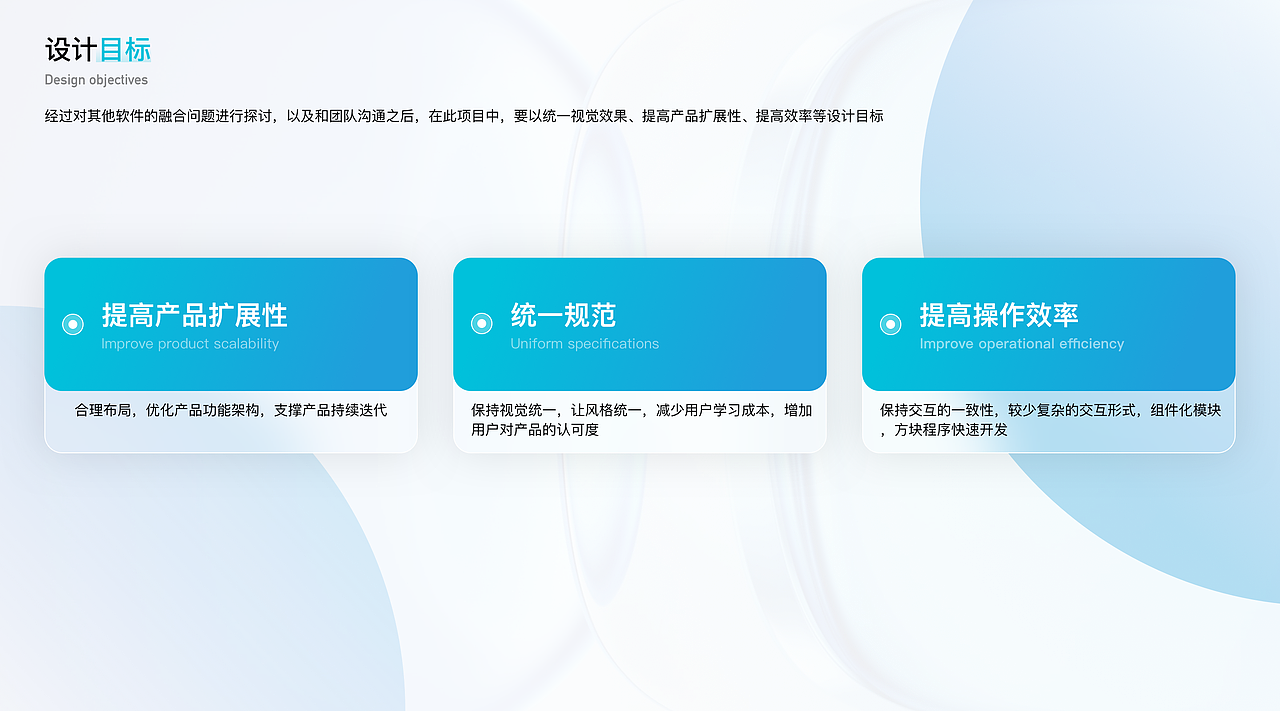 设计目标
Design objectives

经过对其他软件的融合问题进行探讨，以及和团队沟通之后，在此项目中，要以统一视觉效果、提高产品扩展性、提高效率等设计目标

提高产品扩展性
Improve product scalability
合理布局，优化产品功能架构，支撑产品持续迭代

统一规范
Uniform specifications
保持视觉统一，让风格统一，减少用户学习成本，增加用户对产品的认可度

提高操作效率
Improve operational efficiency
保持交互的一致性，较少复杂的交互形式，组件化模块，方块程序快速开发